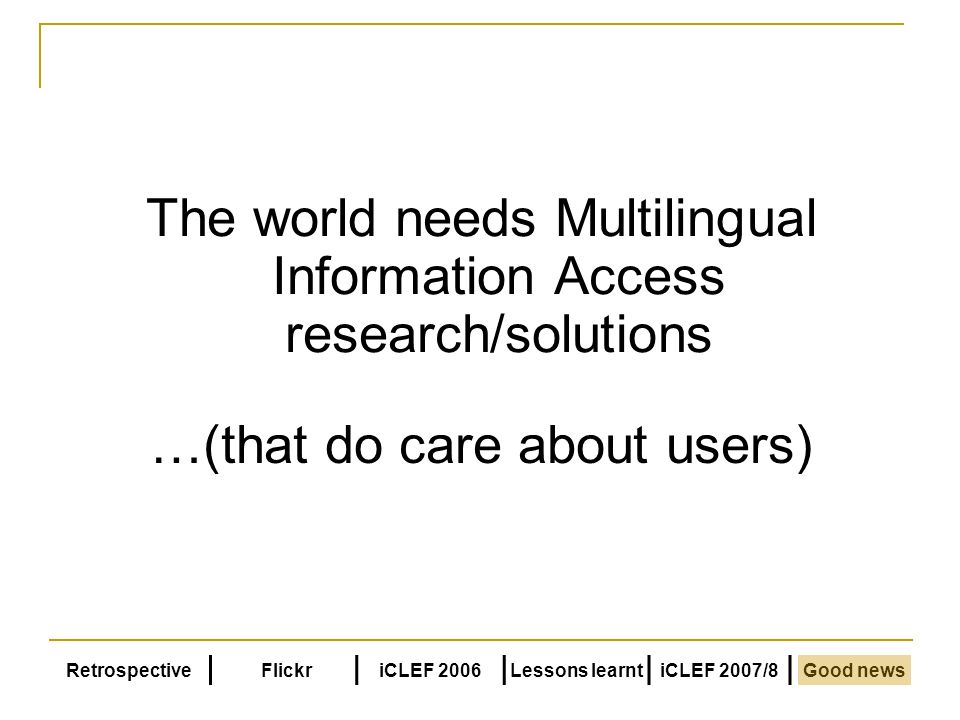 The world needs Multilingual Information Access research/solutions

…(that do care about users)

Retrospective | Flickr | iCLEF 2006 | Lessons learnt | iCLEF 2007/8 | Good news